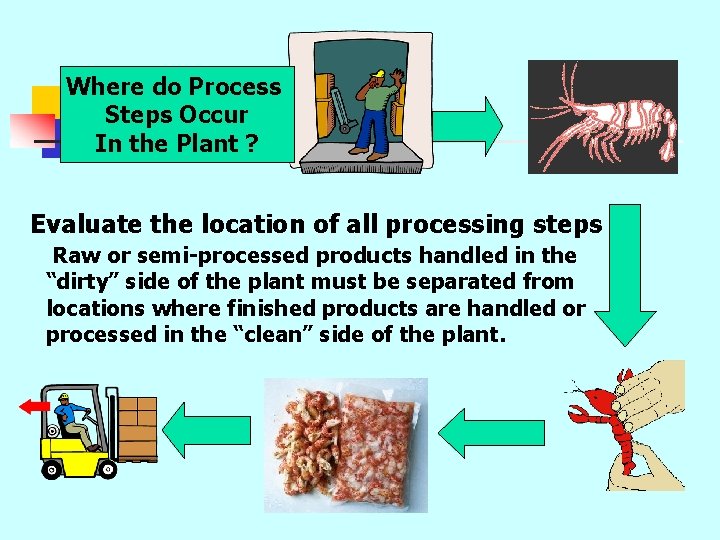 Where do Process Steps Occur In the Plant ?

Evaluate the location of all processing steps

Raw or semi-processed products handled in the “dirty” side of the plant must be separated from locations where finished products are handled or processed in the “clean” side of the plant.